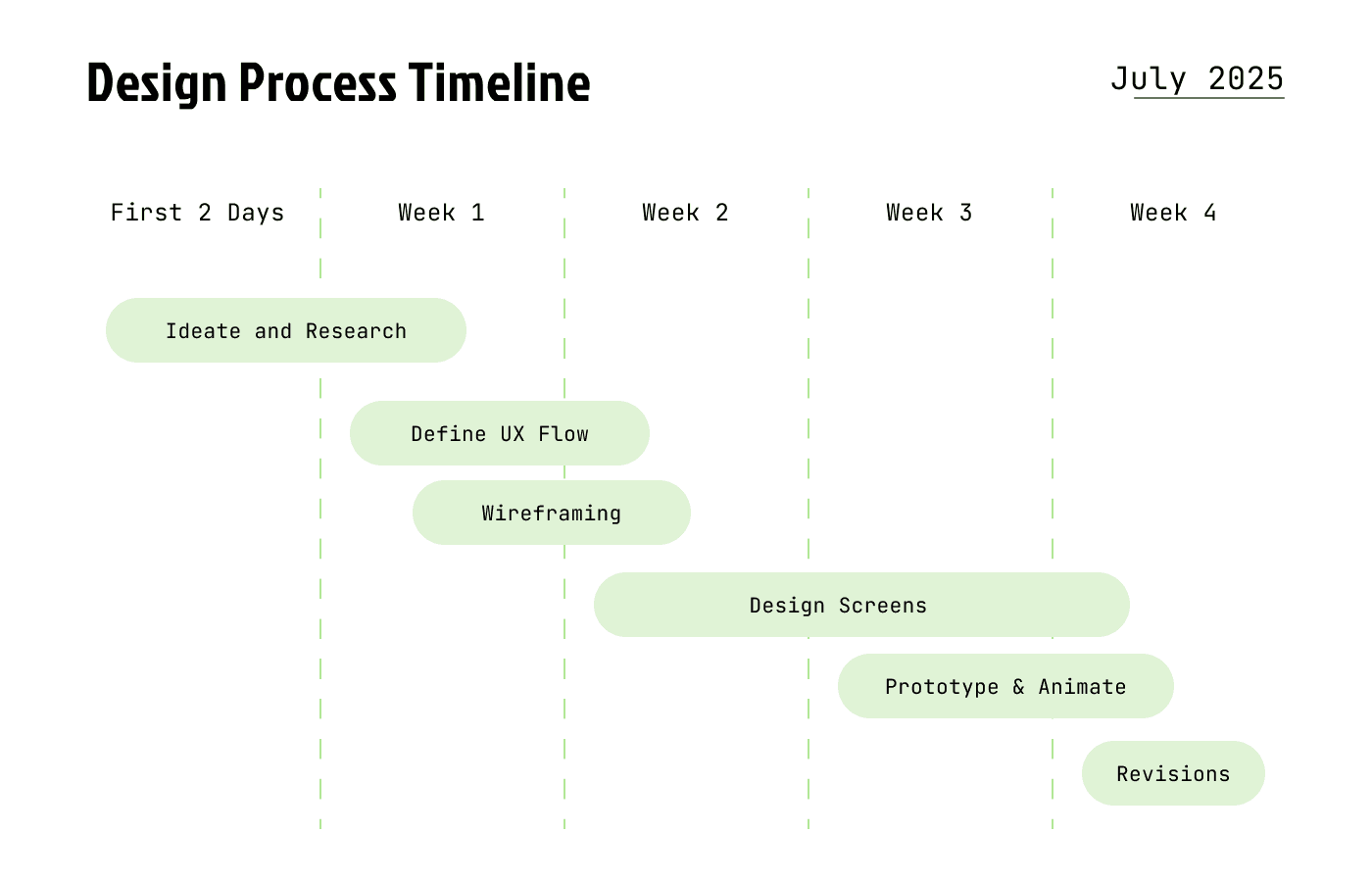 Design Process Timeline

July 2025

First 2 Days

Week 1

Week 2

Week 3

Week 4

Ideate and Research

Define UX Flow

Wireframing

Design Screens

Prototype & Animate

Revisions